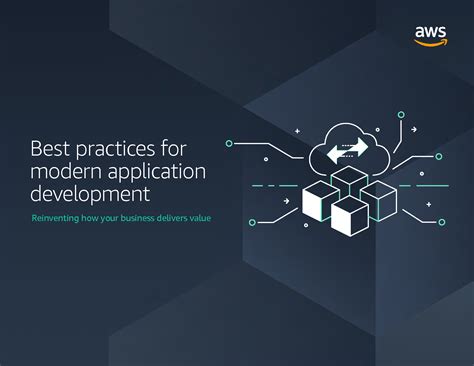 aws

Best practices for modern application development

Reinventing how your business delivers value